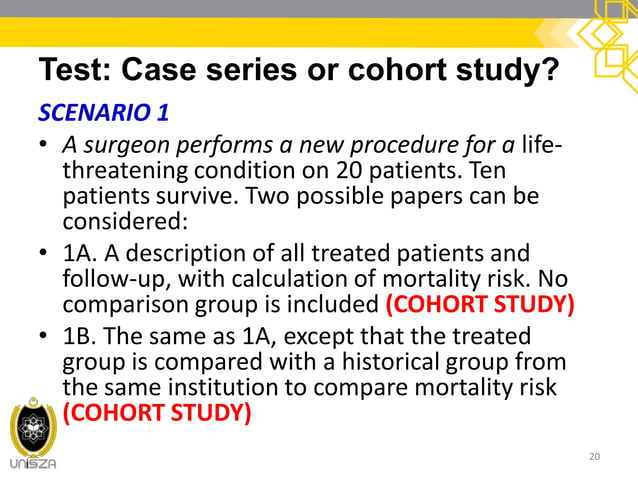 Test: Case series or cohort study?

SCENARIO 1

• A surgeon performs a new procedure for a life-threatening condition on 20 patients. Ten patients survive. Two possible papers can be considered:

• 1A. A description of all treated patients and follow-up, with calculation of mortality risk. No comparison group is included (COHORT STUDY)

• 1B. The same as 1A, except that the treated group is compared with a historical group from the same institution to compare mortality risk (COHORT STUDY)

UniSZA

20